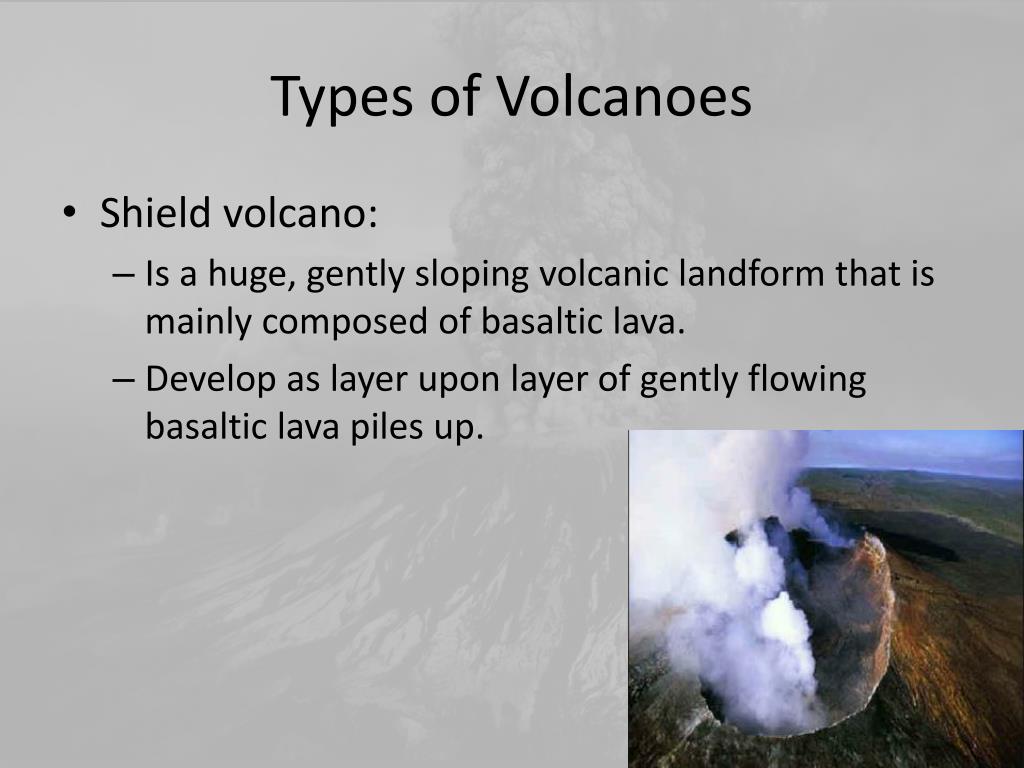 Types of Volcanoes

• Shield volcano:
– Is a huge, gently sloping volcanic landform that is mainly composed of basaltic lava.
– Develop as layer upon layer of gently flowing basaltic lava piles up.